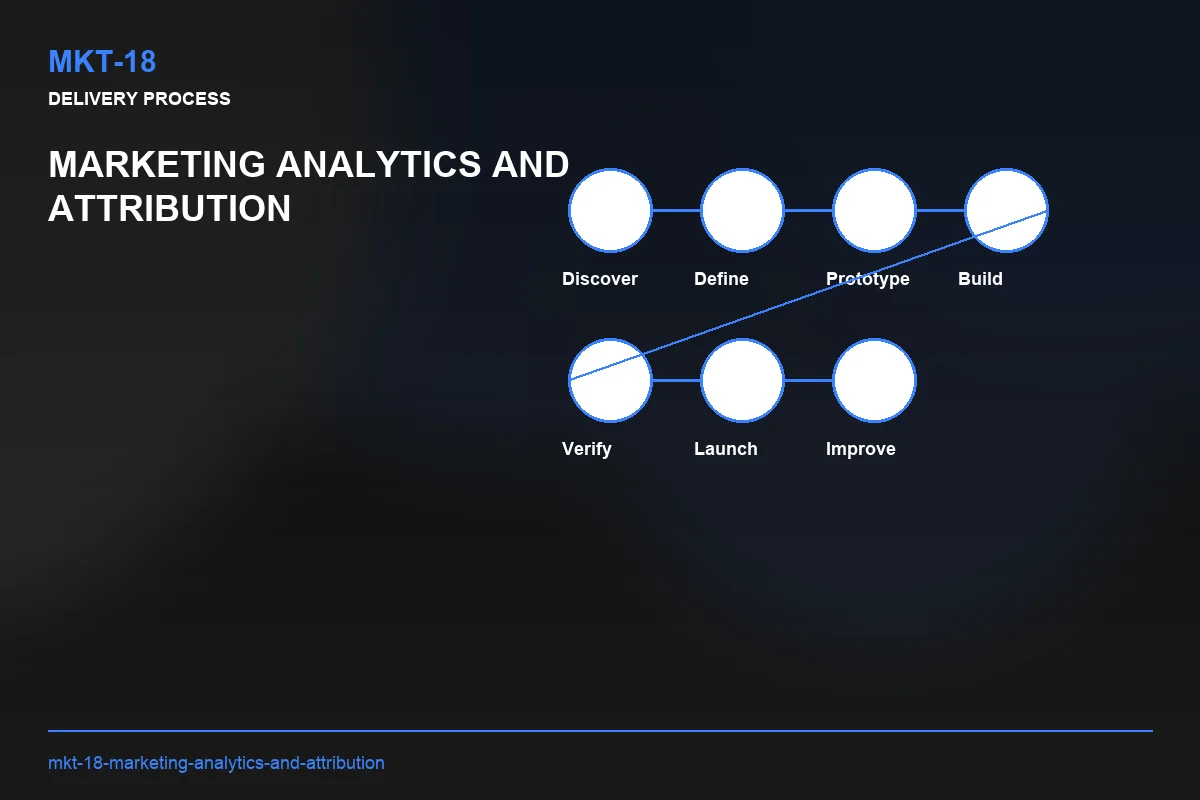 MKT-18

DELIVERY PROCESS

MARKETING ANALYTICS AND ATTRIBUTION

Discover
Define
Prototype
Build
Verify
Launch
Improve

mkt-18-marketing-analytics-and-attribution